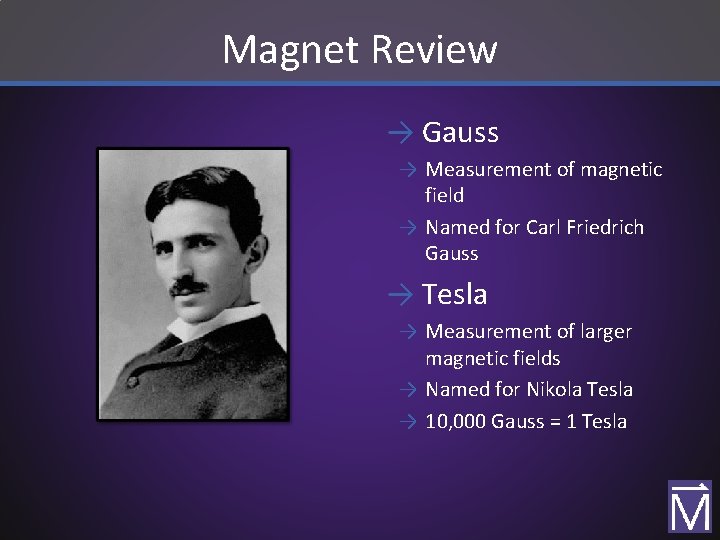 Magnet Review

→ Gauss

→ Measurement of magnetic field

→ Named for Carl Friedrich Gauss

→ Tesla

→ Measurement of larger magnetic fields

→ Named for Nikola Tesla

→ 10,000 Gauss = 1 Tesla

M